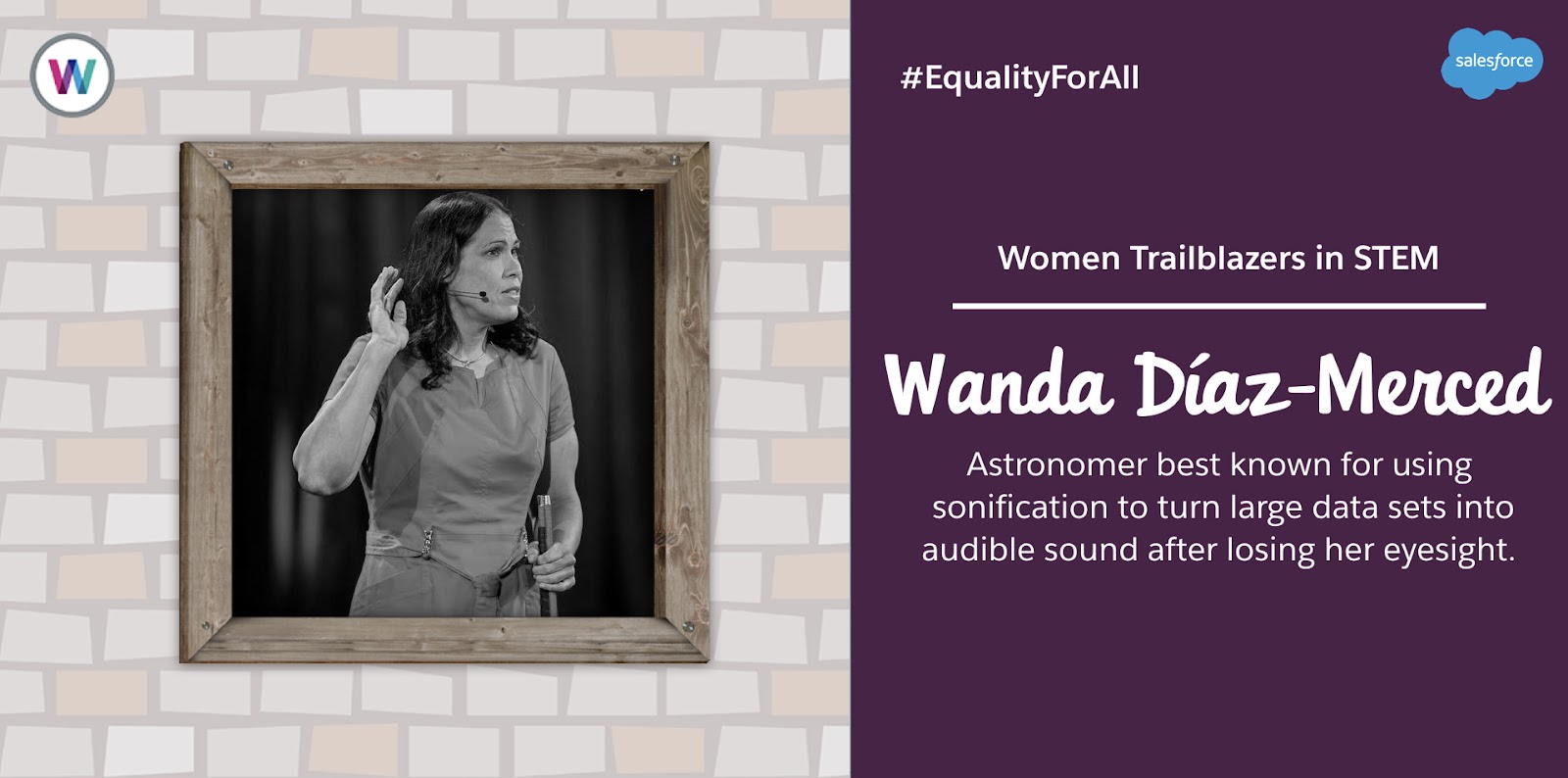 W

#EqualityForAll

salesforce

Women Trailblazers in STEM

Wanda Díaz-Merced

Astronomer best known for using sonification to turn large data sets into audible sound after losing her eyesight.